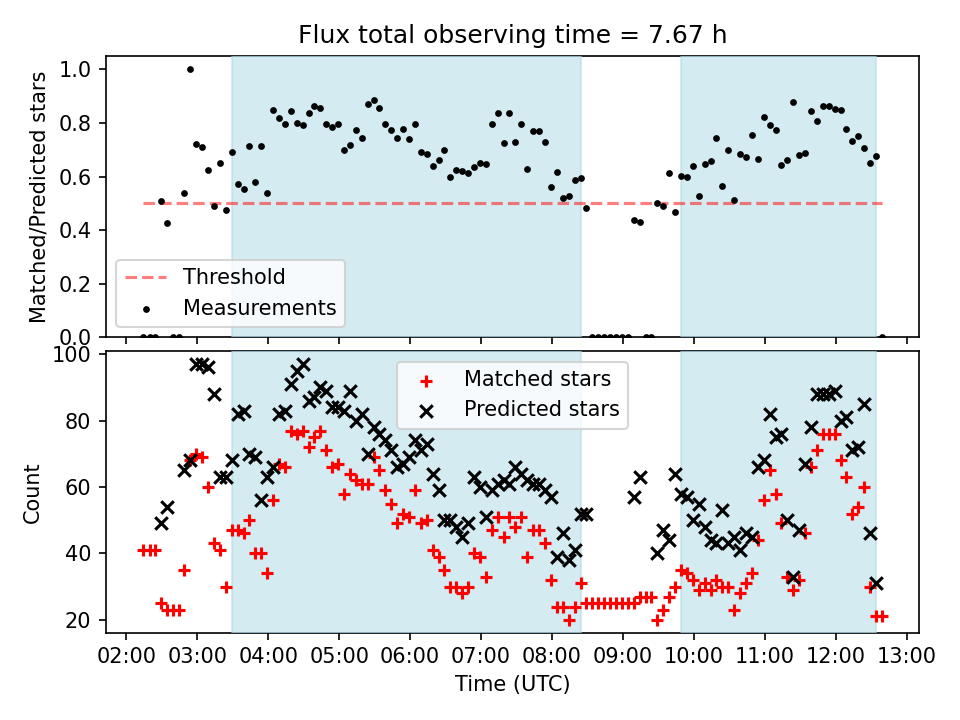 Flux total observing time = 7.67 h

Matched/Predicted stars

1.0
0.8
0.6
0.4
0.2
0.0

Threshold
Measurements

Count

100
80
60
40
20

Matched stars
Predicted stars

02:00 03:00 04:00 05:00 06:00 07:00 08:00 09:00 10:00 11:00 12:00 13:00

Time (UTC)